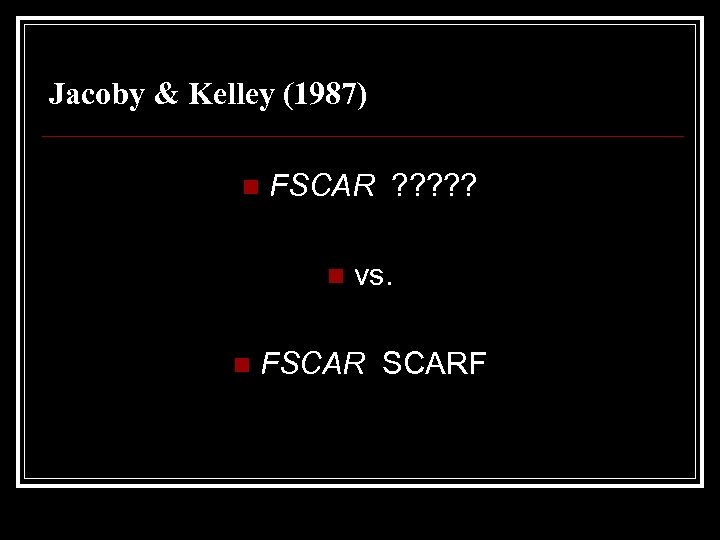 Jacoby & Kelley (1987)

FSCAR ?????

vs.

FSCAR SCARF